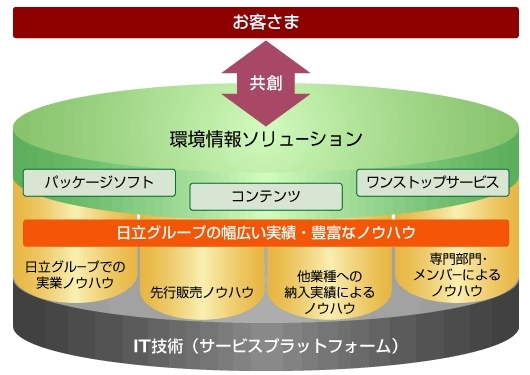 お客さま

共創

環境情報ソリューション

パッケージソフト

コンテンツ

ワンストップサービス

日立グループの幅広い実績・豊富なノウハウ

日立グループでの実業ノウハウ

先行販売ノウハウ

他業種への納入実績によるノウハウ

専門部門・メンバーによるノウハウ

IT技術（サービスプラットフォーム）